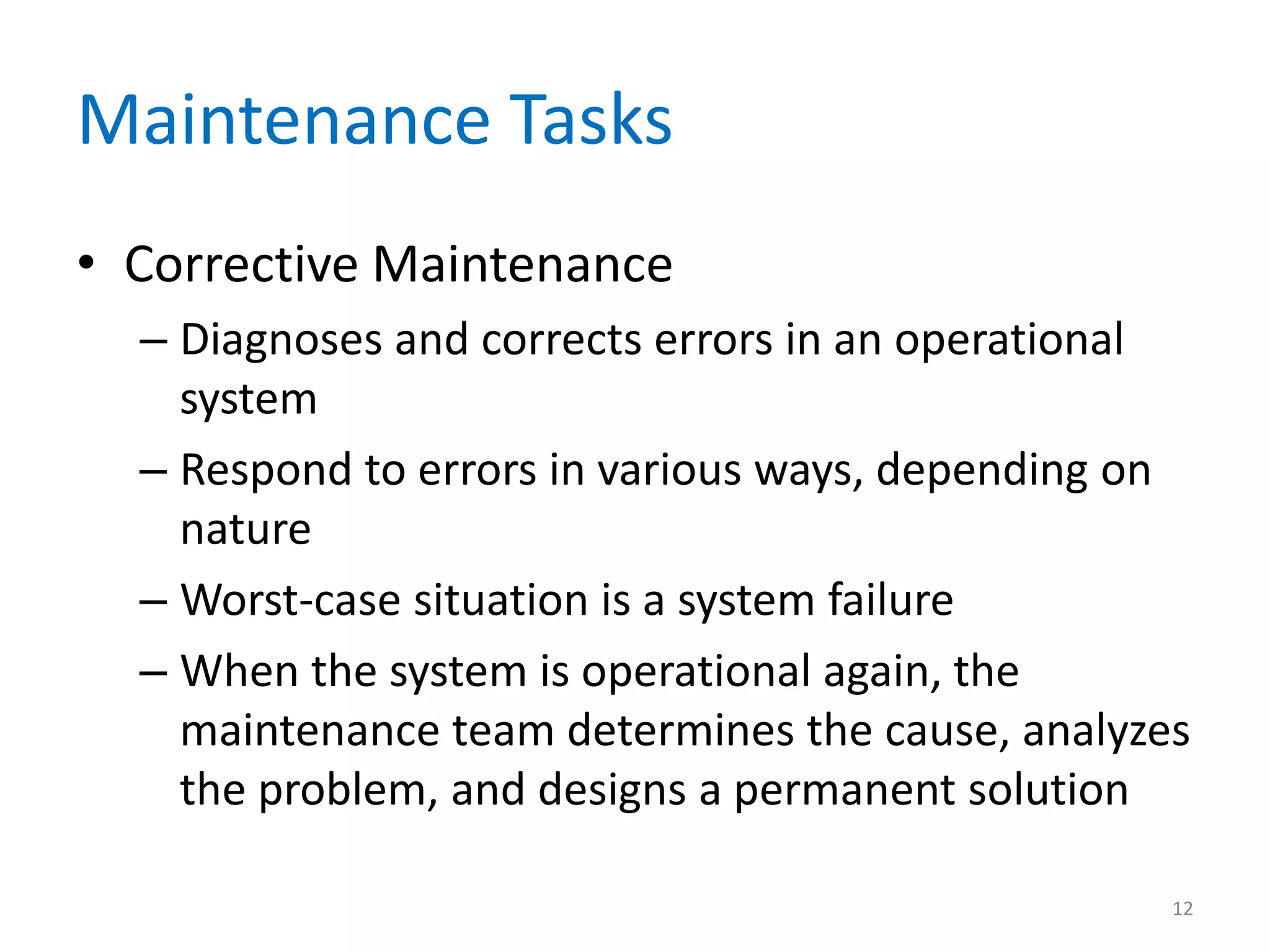 Maintenance Tasks

• Corrective Maintenance

– Diagnoses and corrects errors in an operational system

– Respond to errors in various ways, depending on nature

– Worst-case situation is a system failure

– When the system is operational again, the maintenance team determines the cause, analyzes the problem, and designs a permanent solution

12